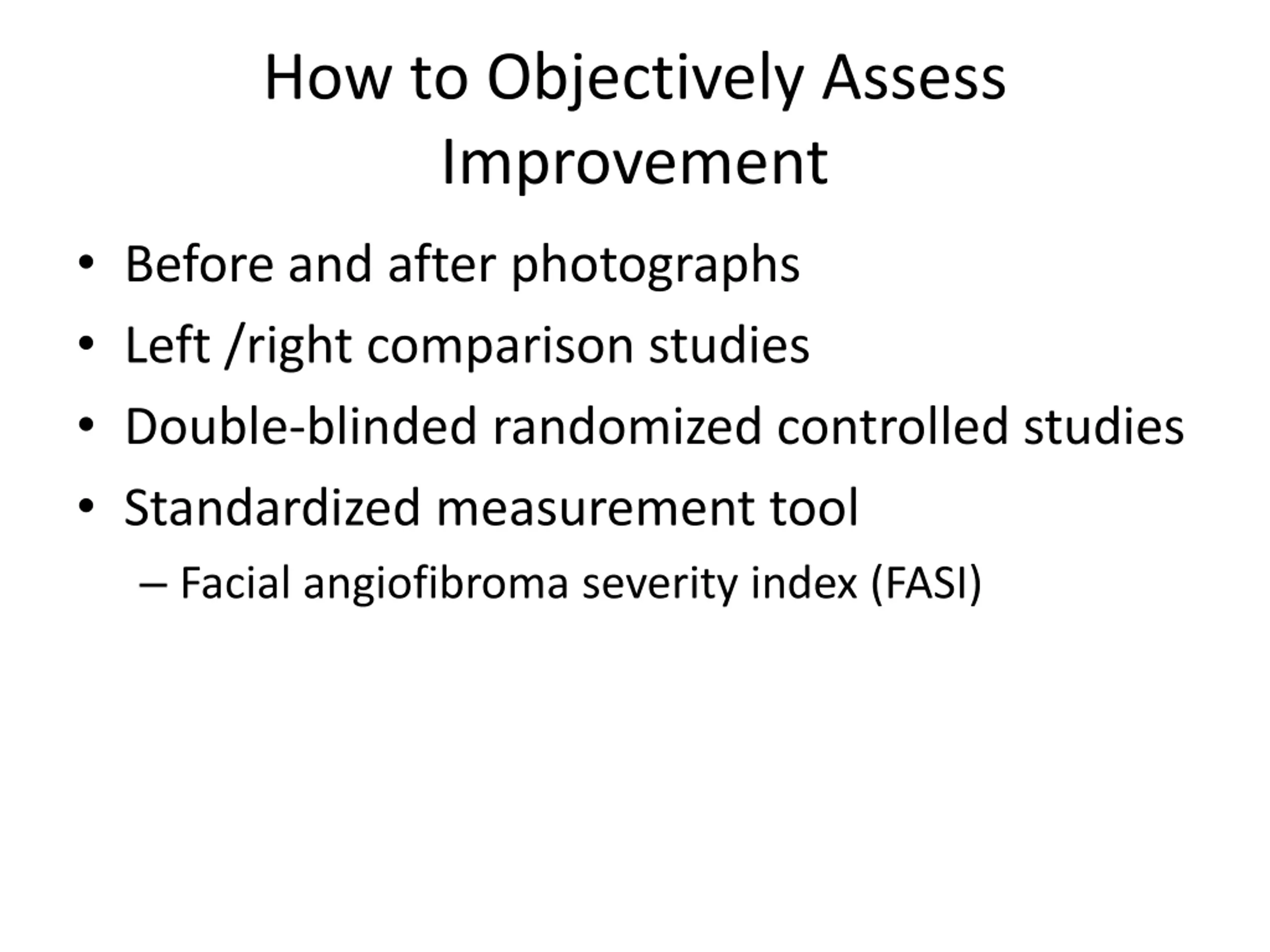 How to Objectively Assess Improvement

• Before and after photographs
• Left /right comparison studies
• Double-blinded randomized controlled studies
• Standardized measurement tool
– Facial angiofibroma severity index (FASI)